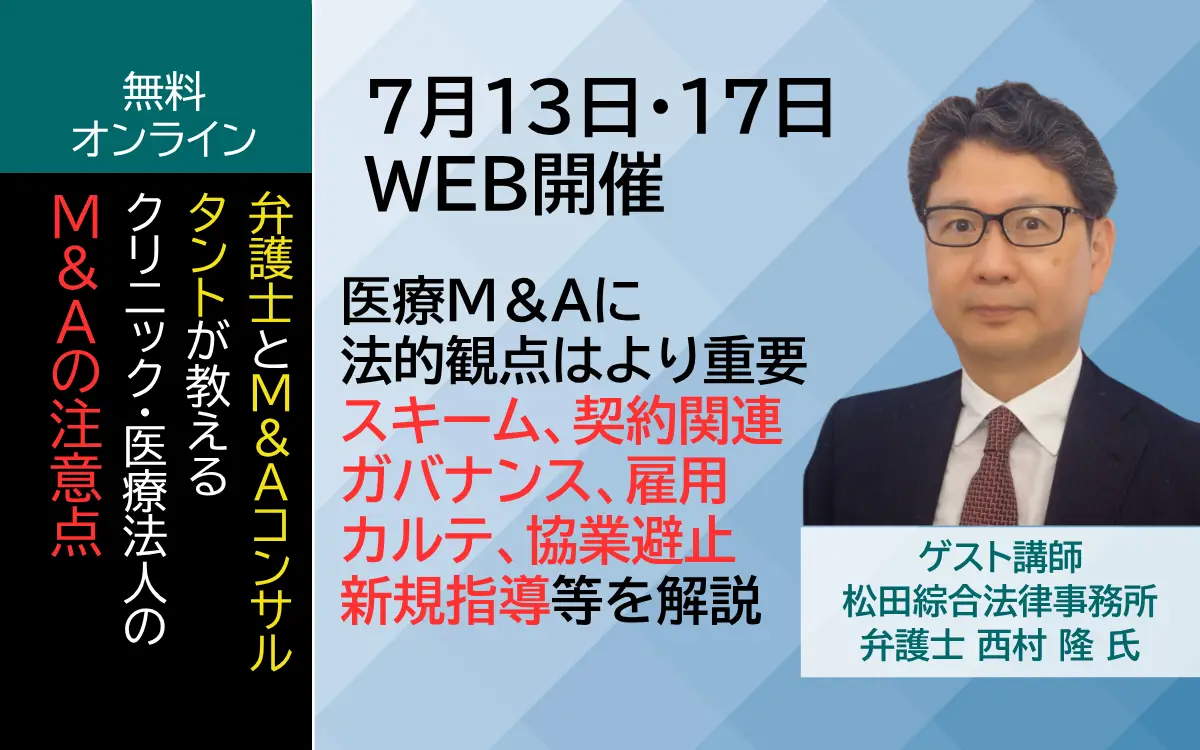 無料
オンライン

弁護士とM&Aコンサルタントが教える
クリニック・医療法人の
M&Aの注意点

7月13日・17日
WEB開催

医療M＆Aに
法的観点はより重要
スキーム、契約関連
ガバナンス、雇用
カルテ、協業避止
新規指導等を解説

ゲスト講師
松田綜合法律事務所
弁護士 西村 隆 氏